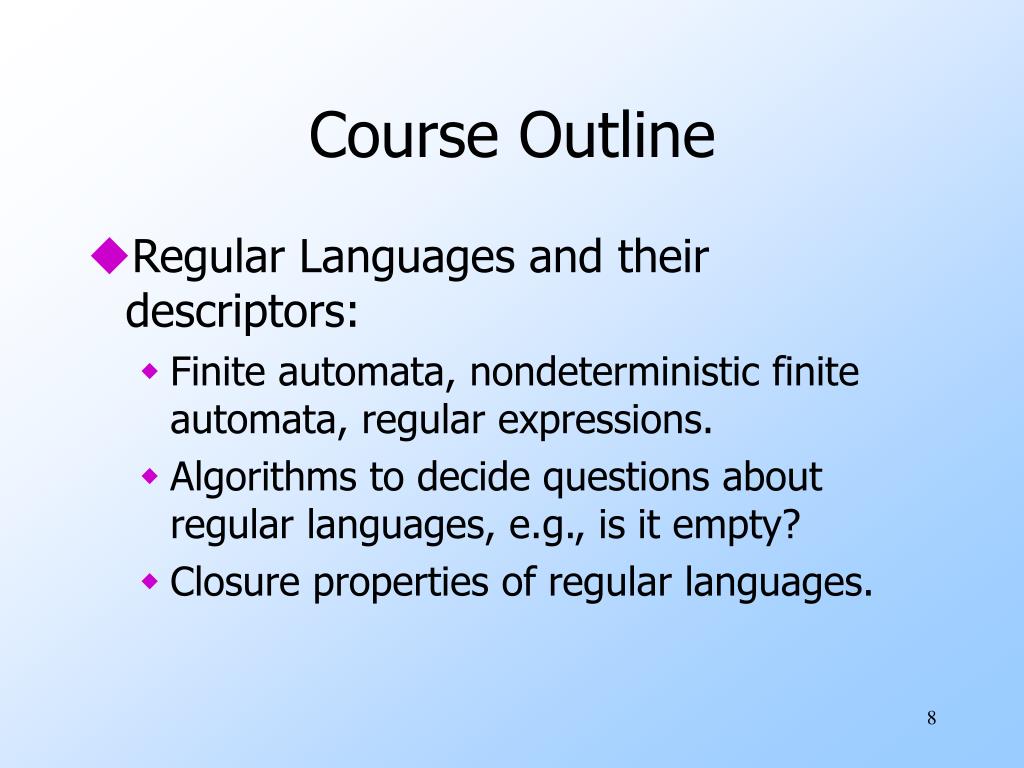 Course Outline

◆Regular Languages and their descriptors:

◆ Finite automata, nondeterministic finite automata, regular expressions.

◆ Algorithms to decide questions about regular languages, e.g., is it empty?

◆ Closure properties of regular languages.

8